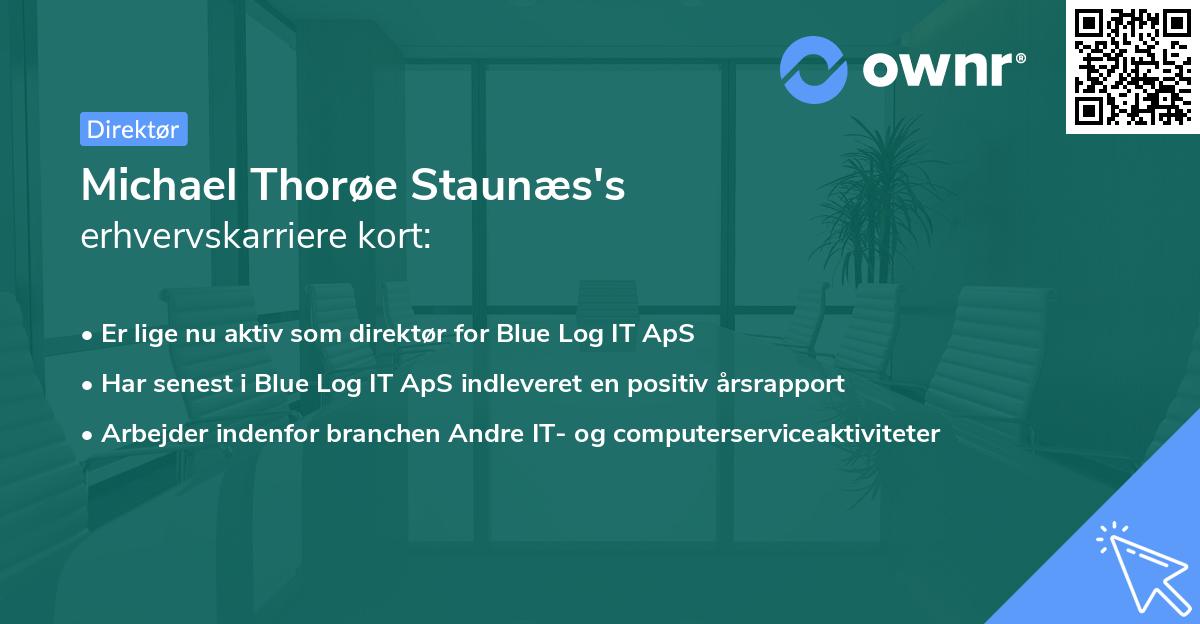 ownr®

Direktør

Michael Thorøe Staunæs's
erhvervskarriere kort:

• Er lige nu aktiv som direktør for Blue Log IT ApS
• Har senest i Blue Log IT ApS indleveret en positiv årsrapport
• Arbejder indenfor branchen Andre IT- og computerserviceaktiviteter